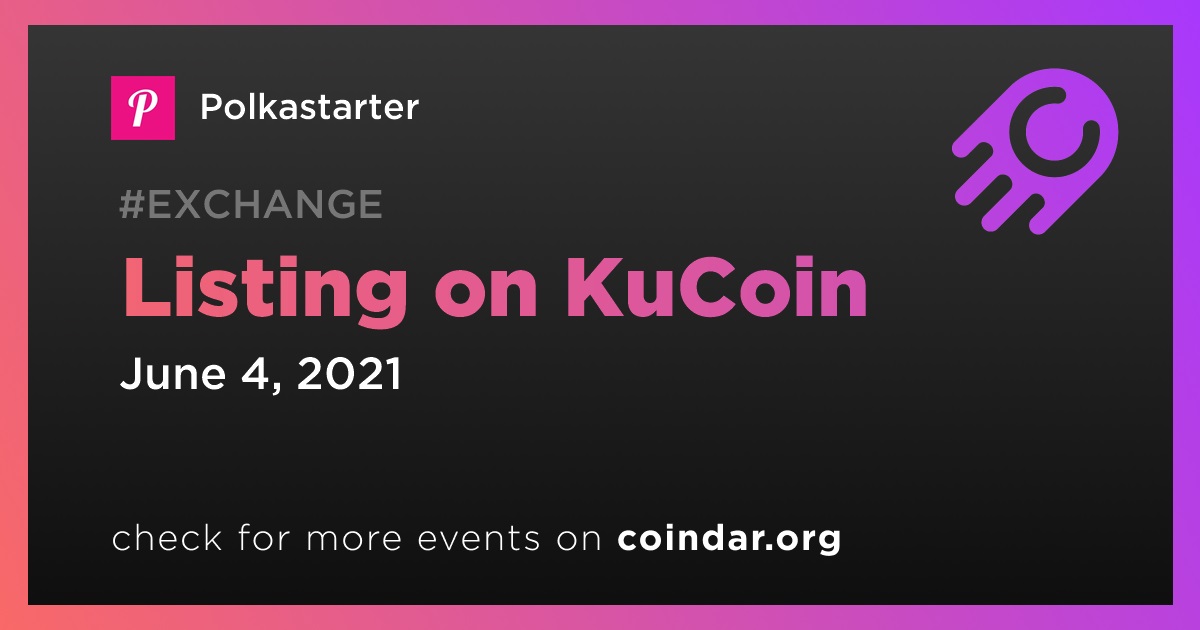 P

Polkastarter

#EXCHANGE

Listing on KuCoin

June 4, 2021

check for more events on coindar.org